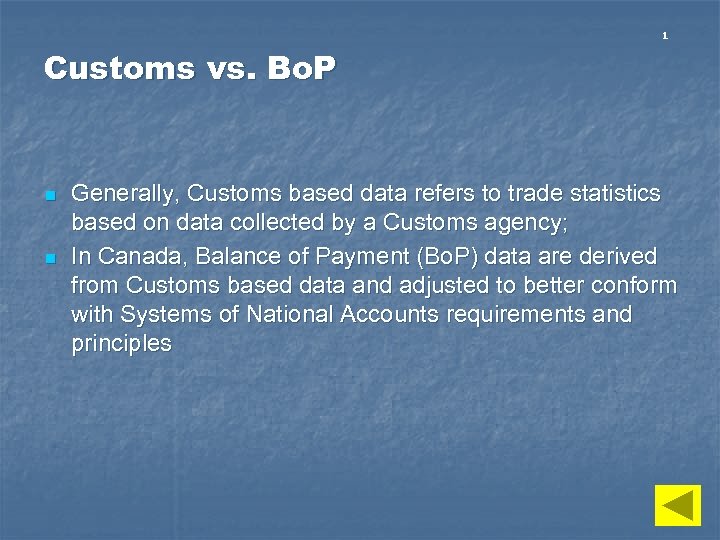 1

Customs vs. BoP

Generally, Customs based data refers to trade statistics based on data collected by a Customs agency;

In Canada, Balance of Payment (BoP) data are derived from Customs based data and adjusted to better conform with Systems of National Accounts requirements and principles